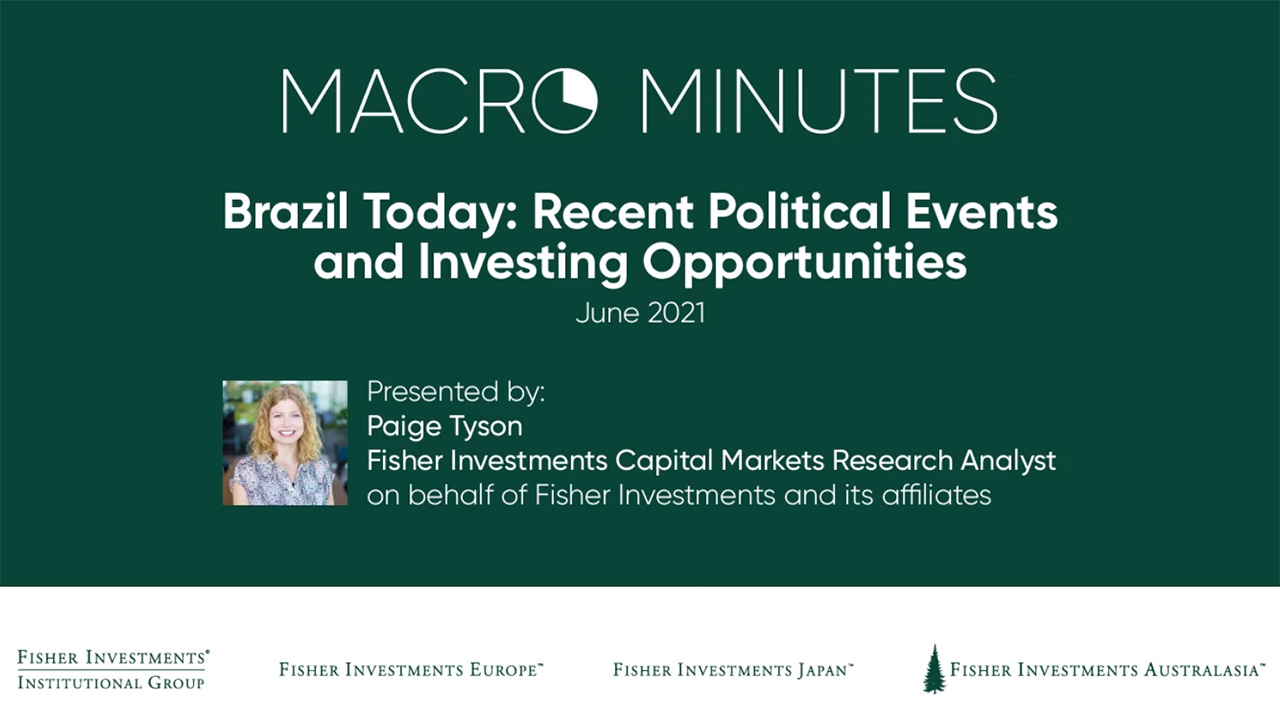 MACRO MINUTES

Brazil Today: Recent Political Events and Investing Opportunities

June 2021

Presented by:
Paige Tyson
Fisher Investments Capital Markets Research Analyst
on behalf of Fisher Investments and its affiliates

FISHER INVESTMENTS® INSTITUTIONAL GROUP

FISHER INVESTMENTS EUROPE™

FISHER INVESTMENTS JAPAN™

FISHER INVESTMENTS AUSTRALASIA™